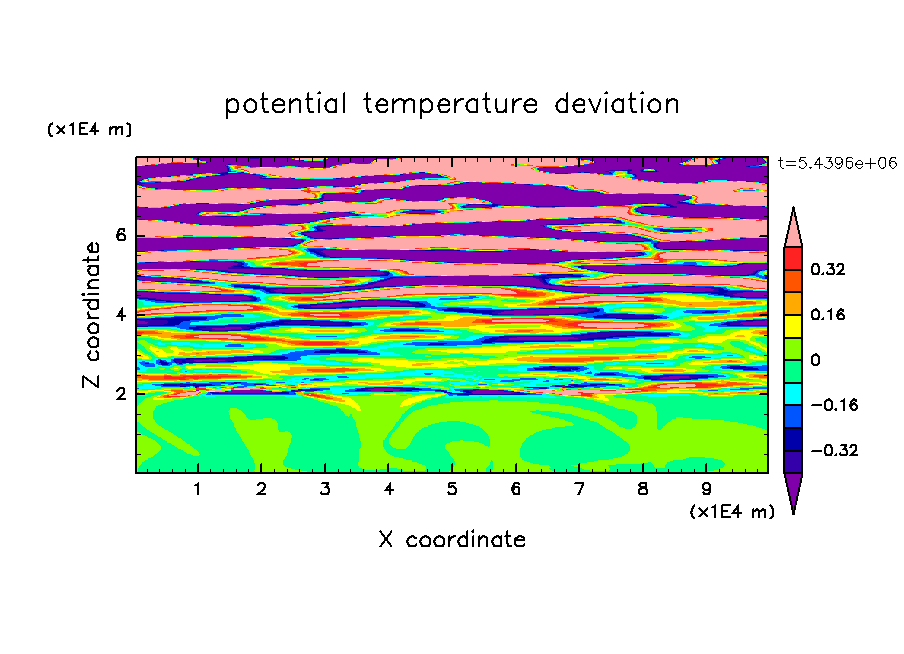 potential temperature deviation

(x1E4 m)

t=5.4396e+06

Z coordinate

6
4
2

0.32
0.16
0
−0.16
−0.32

1 2 3 4 5 6 7 8 9

(x1E4 m)

X coordinate